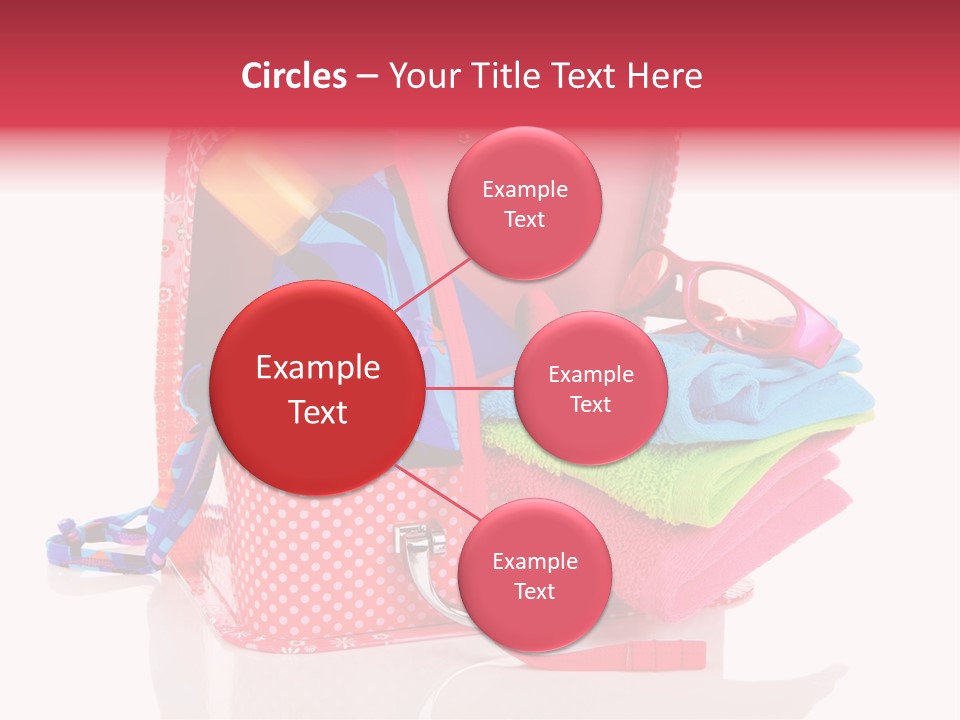 Circles – Your Title Text Here

Example Text

Example Text

Example Text

Example Text